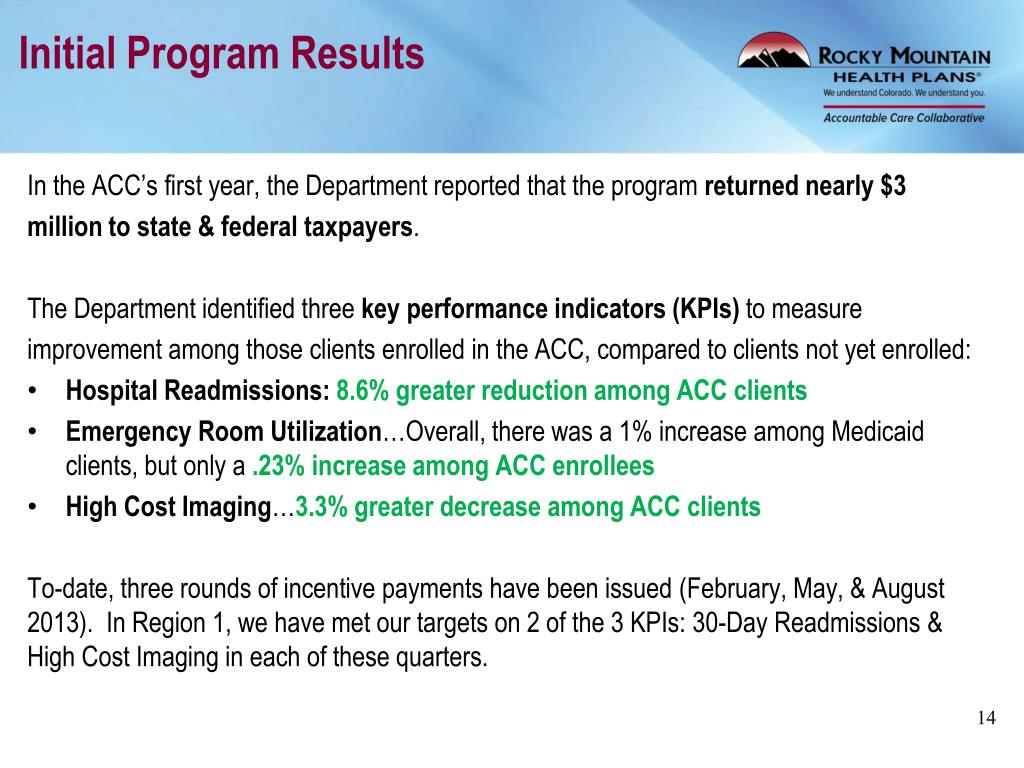 Initial Program Results

ROCKY MOUNTAIN HEALTH PLANS®
We understand Colorado. We understand you.
Accountable Care Collaborative

In the ACC's first year, the Department reported that the program returned nearly $3 million to state & federal taxpayers.

The Department identified three key performance indicators (KPIs) to measure improvement among those clients enrolled in the ACC, compared to clients not yet enrolled:
• Hospital Readmissions: 8.6% greater reduction among ACC clients
• Emergency Room Utilization…Overall, there was a 1% increase among Medicaid clients, but only a .23% increase among ACC enrollees
• High Cost Imaging…3.3% greater decrease among ACC clients

To-date, three rounds of incentive payments have been issued (February, May, & August 2013). In Region 1, we have met our targets on 2 of the 3 KPIs: 30-Day Readmissions & High Cost Imaging in each of these quarters.

14